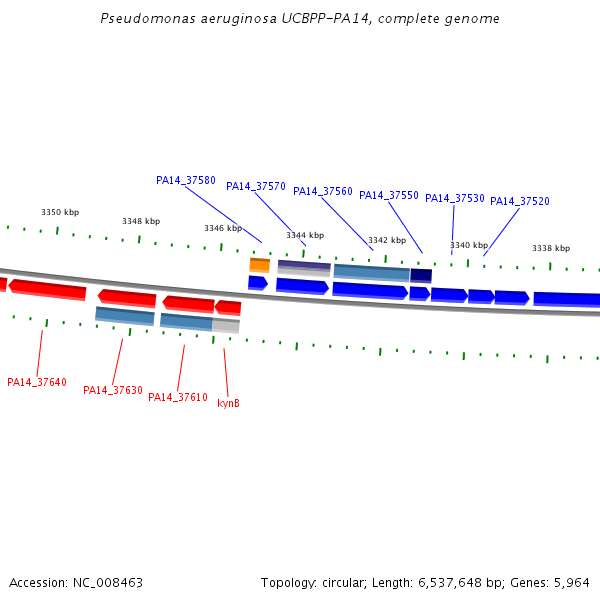 Pseudomonas aeruginosa UCBPP-PA14, complete genome

PA14_37580
PA14_37570
PA14_37560
PA14_37550
PA14_37530
PA14_37520

3350 kbp
3348 kbp
3346 kbp
3344 kbp
3342 kbp
3340 kbp
3338 kbp

PA14_37640
PA14_37630
PA14_37610
kynB

Accession: NC_008463

Topology: circular; Length: 6,537,648 bp; Genes: 5,964